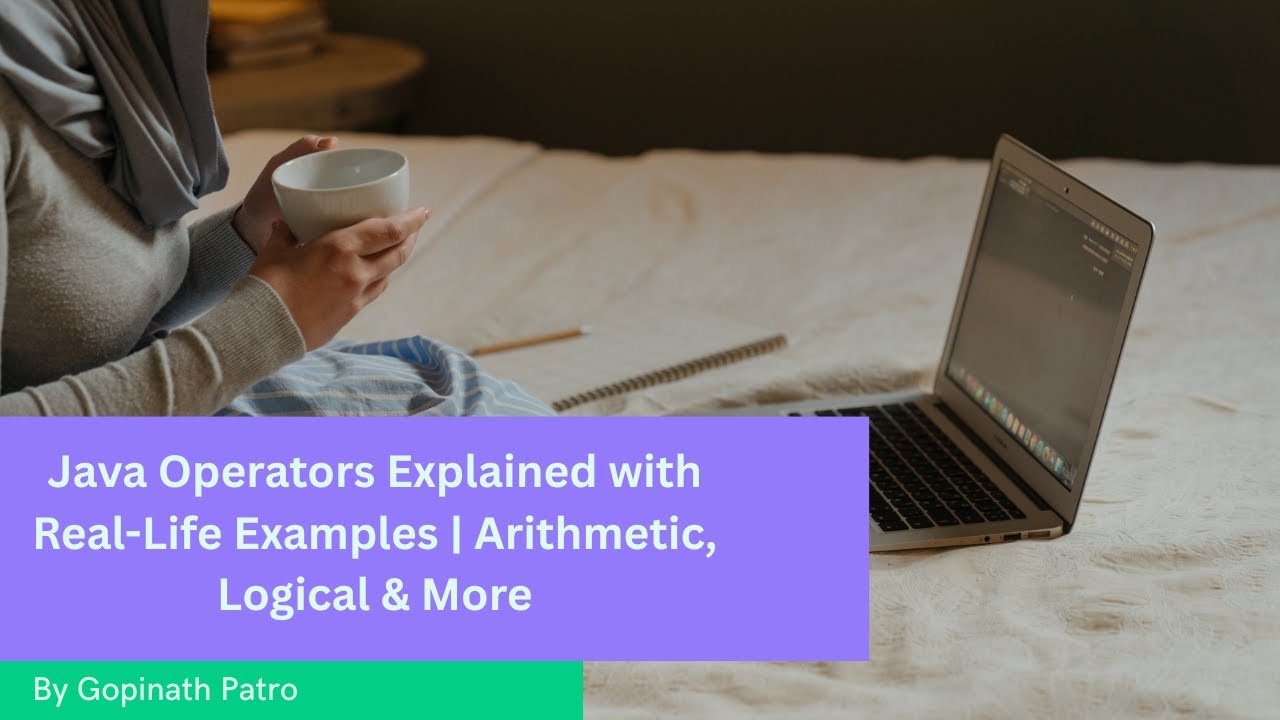 Java Operators Explained with Real-Life Examples | Arithmetic, Logical & More

By Gopinath Patro